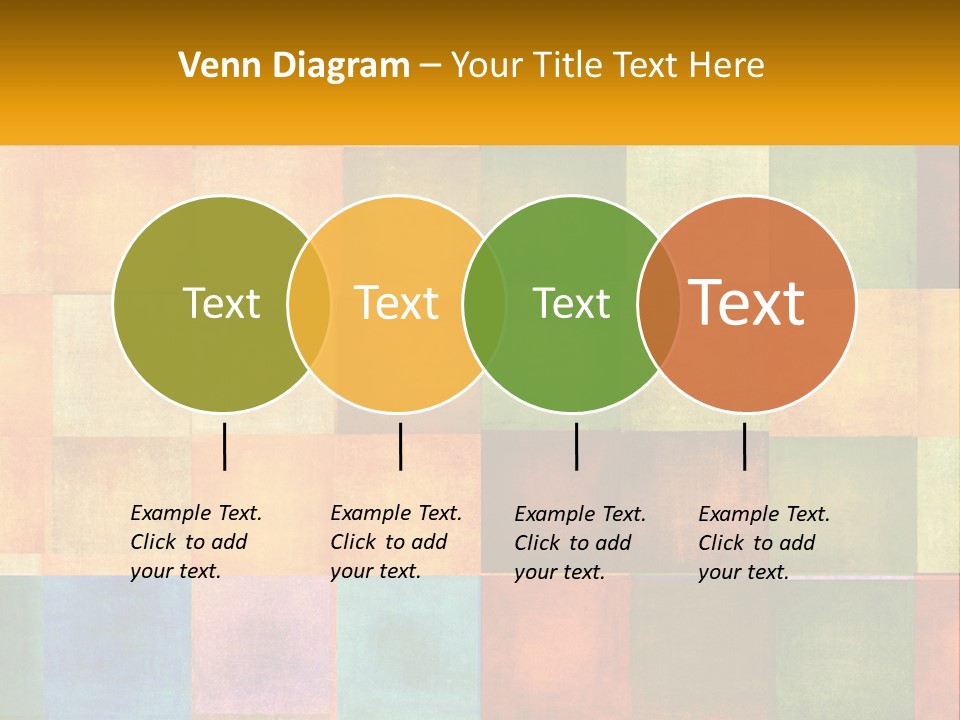 Venn Diagram – Your Title Text Here

Text

Text

Text

Text

Example Text. Click to add your text.

Example Text. Click to add your text.

Example Text. Click to add your text.

Example Text. Click to add your text.